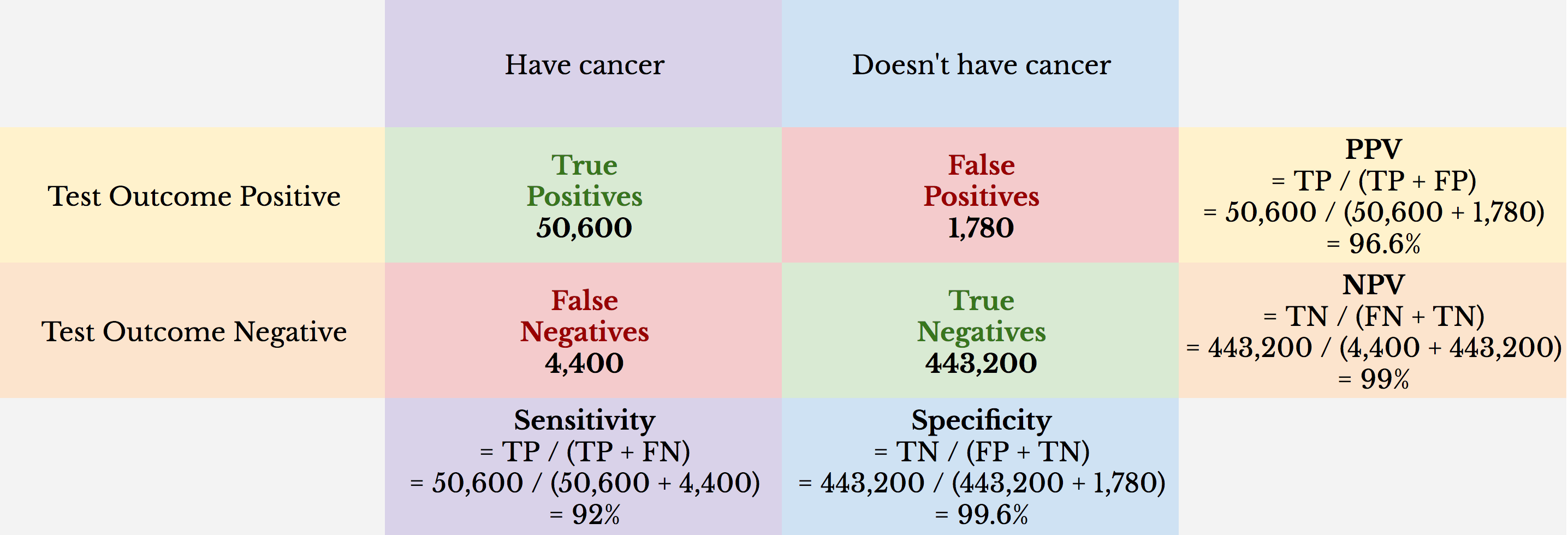 | | Have cancer | Doesn't have cancer | |
|---|---|---|---|
| Test Outcome Positive | True Positives 50,600 | False Positives 1,780 | PPV = TP / (TP + FP) = 50,600 / (50,600 + 1,780) = 96.6% |
| Test Outcome Negative | False Negatives 4,400 | True Negatives 443,200 | NPV = TN / (FN + TN) = 443,200 / (4,400 + 443,200) = 99% |
| | Sensitivity = TP / (TP + FN) = 50,600 / (50,600 + 4,400) = 92% | Specificity = TN / (FP + TN) = 443,200 / (443,200 + 1,780) = 99.6% | |